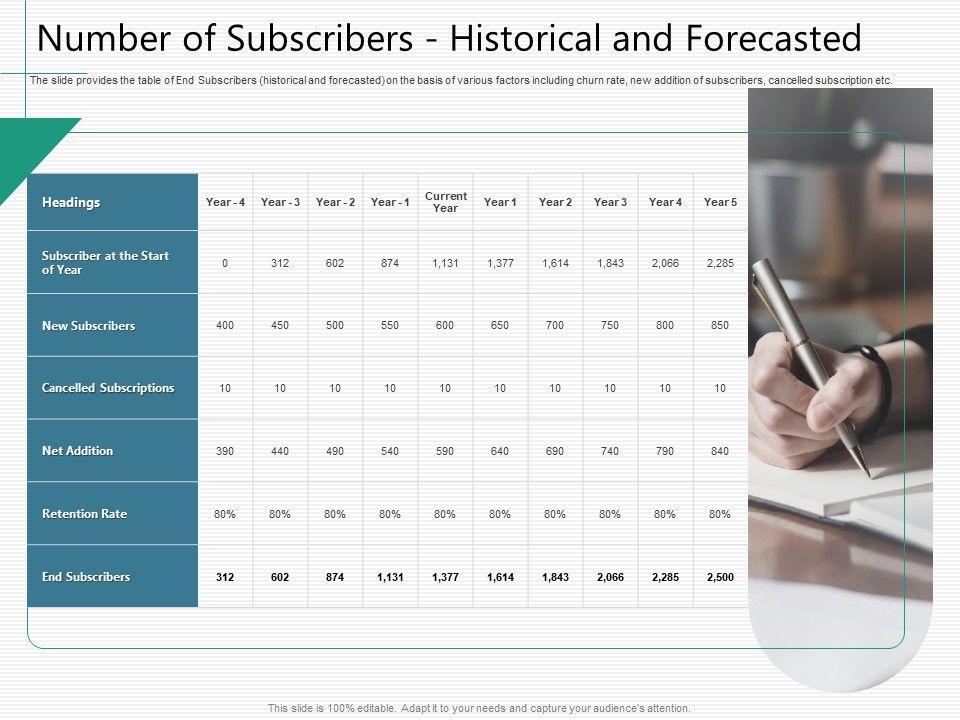 Number of Subscribers - Historical and Forecasted

The slide provides the table of End Subscribers (historical and forecasted) on the basis of various factors including churn rate, new addition of subscribers, cancelled subscription etc.

| Headings | Year - 4 | Year - 3 | Year - 2 | Year - 1 | Current Year | Year 1 | Year 2 | Year 3 | Year 4 | Year 5 |
|---|---|---|---|---|---|---|---|---|---|---|
| Subscriber at the Start of Year | 0 | 312 | 602 | 874 | 1,131 | 1,377 | 1,614 | 1,843 | 2,066 | 2,285 |
| New Subscribers | 400 | 450 | 500 | 550 | 600 | 650 | 700 | 750 | 800 | 850 |
| Cancelled Subscriptions | 10 | 10 | 10 | 10 | 10 | 10 | 10 | 10 | 10 | 10 |
| Net Addition | 390 | 440 | 490 | 540 | 590 | 640 | 690 | 740 | 790 | 840 |
| Retention Rate | 80% | 80% | 80% | 80% | 80% | 80% | 80% | 80% | 80% | 80% |
| End Subscribers | 312 | 602 | 874 | 1,131 | 1,377 | 1,614 | 1,843 | 2,066 | 2,285 | 2,500 |

This slide is 100% editable. Adapt it to your needs and capture your audience's attention.